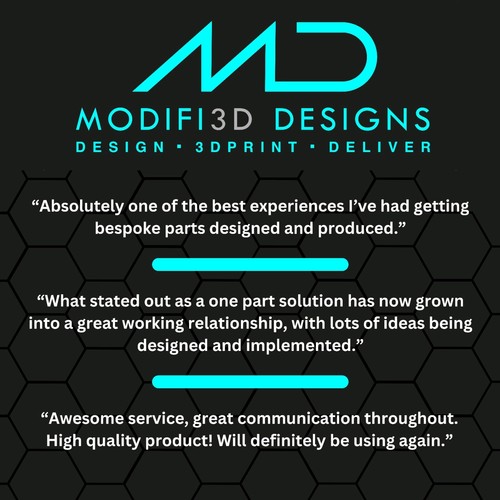 MD

MODIFI3D DESIGNS

DESIGN ▪ 3DPRINT ▪ DELIVER

“Absolutely one of the best experiences I’ve had getting bespoke parts designed and produced.”

“What stated out as a one part solution has now grown into a great working relationship, with lots of ideas being designed and implemented.”

“Awesome service, great communication throughout. High quality product! Will definitely be using again.”